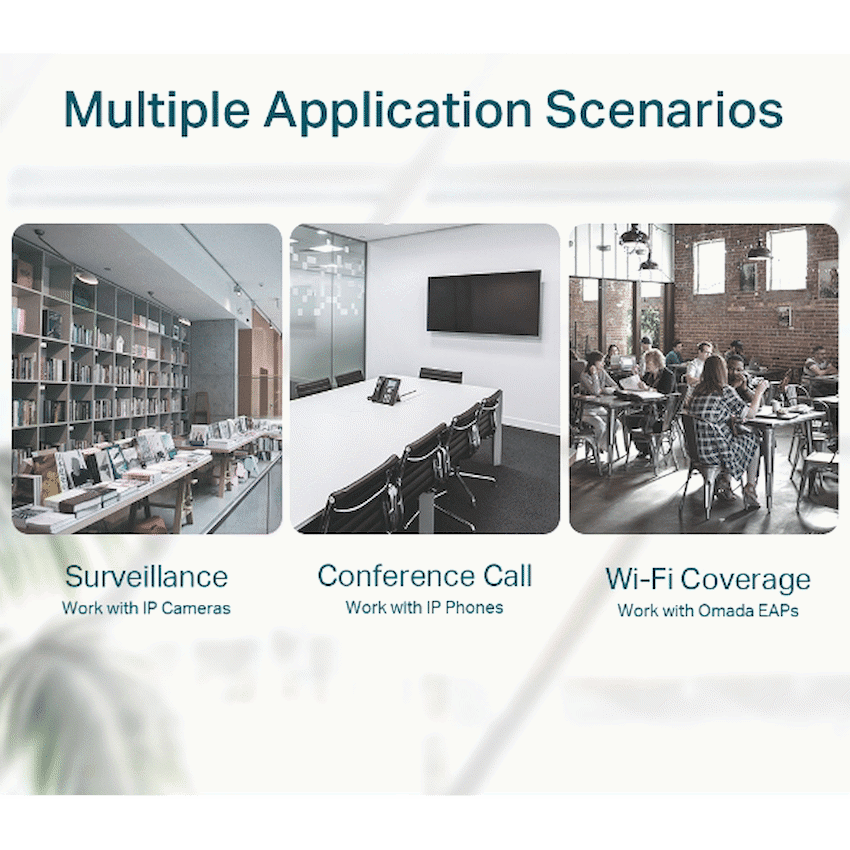 Multiple Application Scenarios

Surveillance
Work with IP Cameras

Conference Call
Work with IP Phones

Wi-Fi Coverage
Work with Omada EAPs